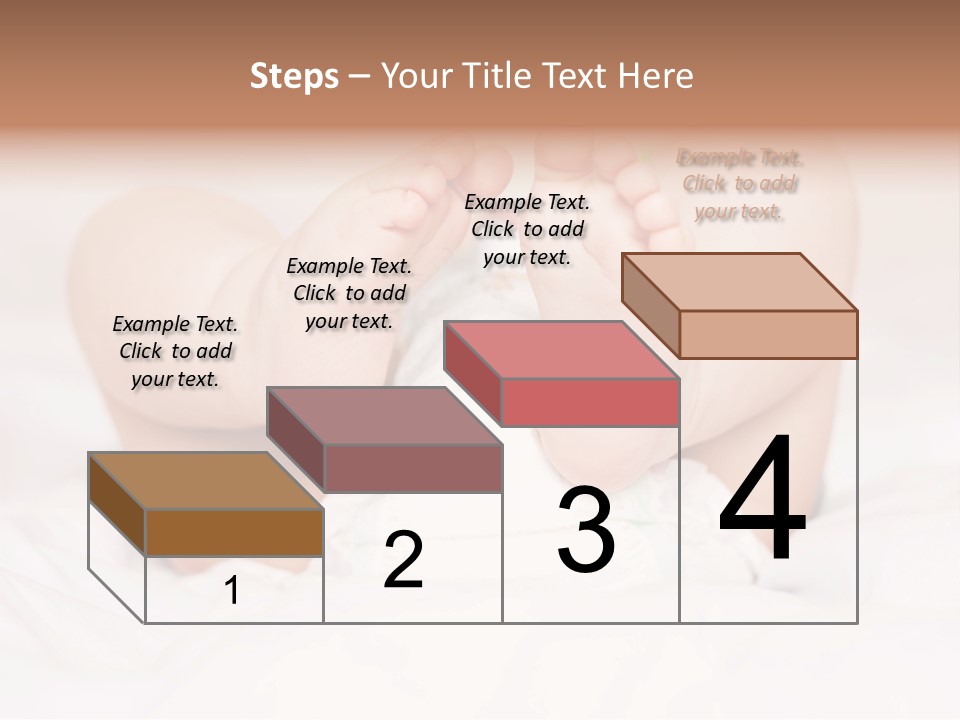 Steps – Your Title Text Here

Example Text. Click to add your text.

Example Text. Click to add your text.

Example Text. Click to add your text.

Example Text. Click to add your text.

1

2

3

4